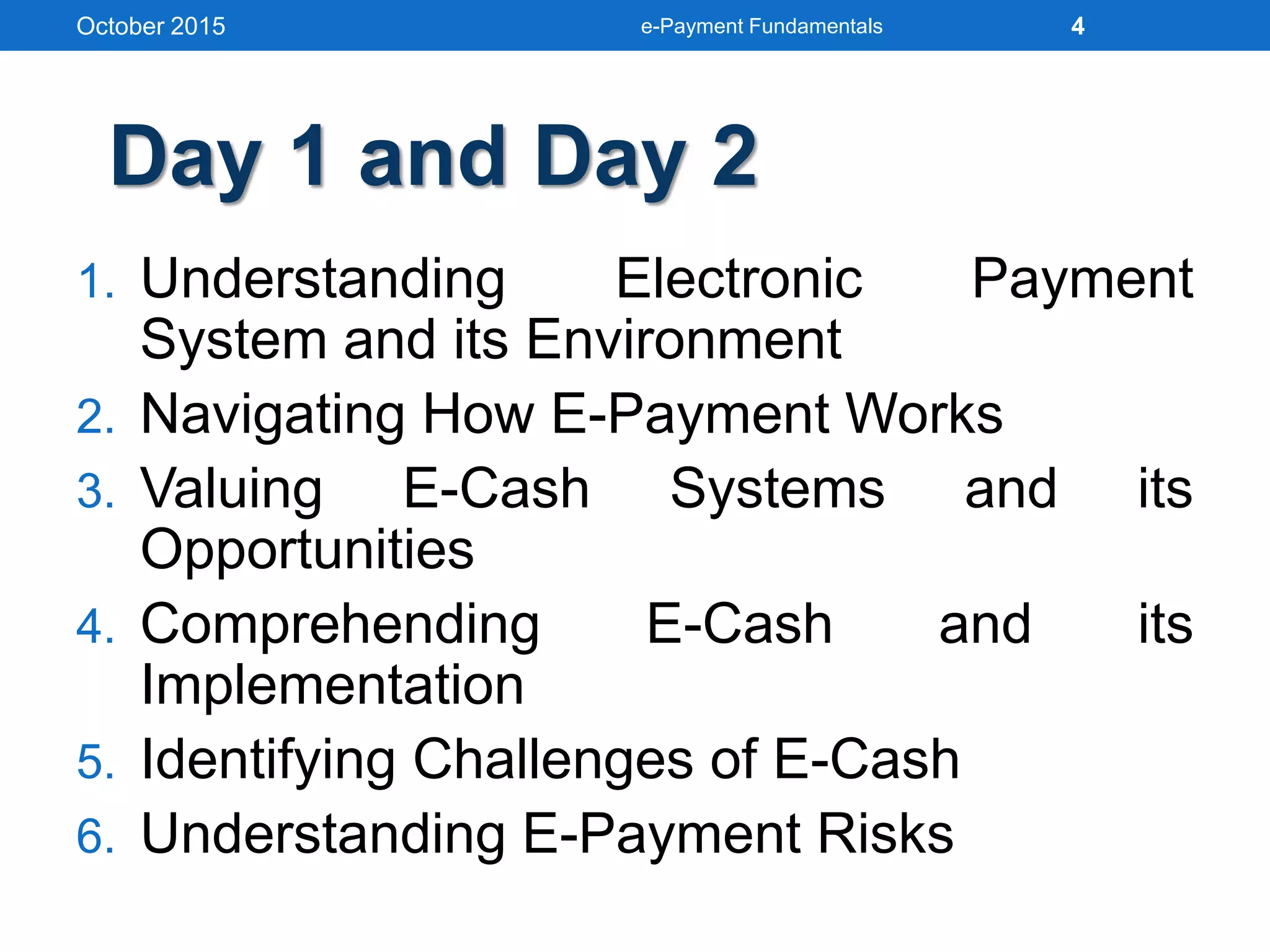 October 2015 e-Payment Fundamentals 4

Day 1 and Day 2

1. Understanding Electronic Payment System and its Environment
2. Navigating How E-Payment Works
3. Valuing E-Cash Systems and its Opportunities
4. Comprehending E-Cash and its Implementation
5. Identifying Challenges of E-Cash
6. Understanding E-Payment Risks